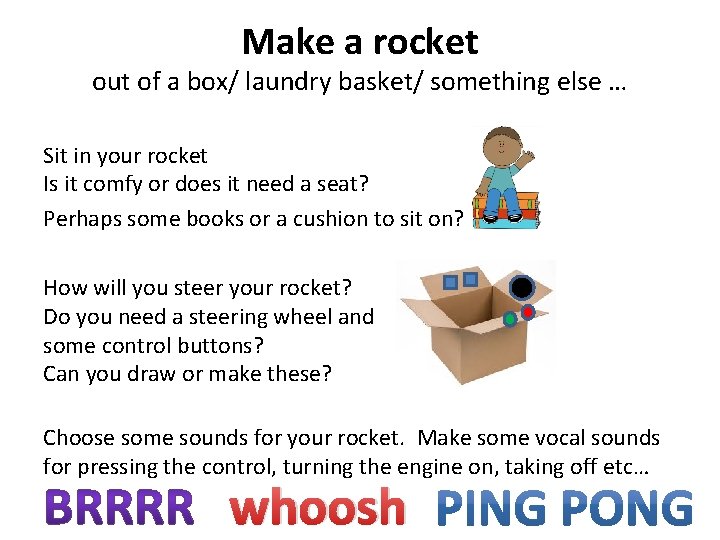 Make a rocket
out of a box/ laundry basket/ something else …

Sit in your rocket
Is it comfy or does it need a seat?
Perhaps some books or a cushion to sit on?

How will you steer your rocket?
Do you need a steering wheel and some control buttons?
Can you draw or make these?

Choose some sounds for your rocket. Make some vocal sounds for pressing the control, turning the engine on, taking off etc…

BRRRR whoosh PING PONG